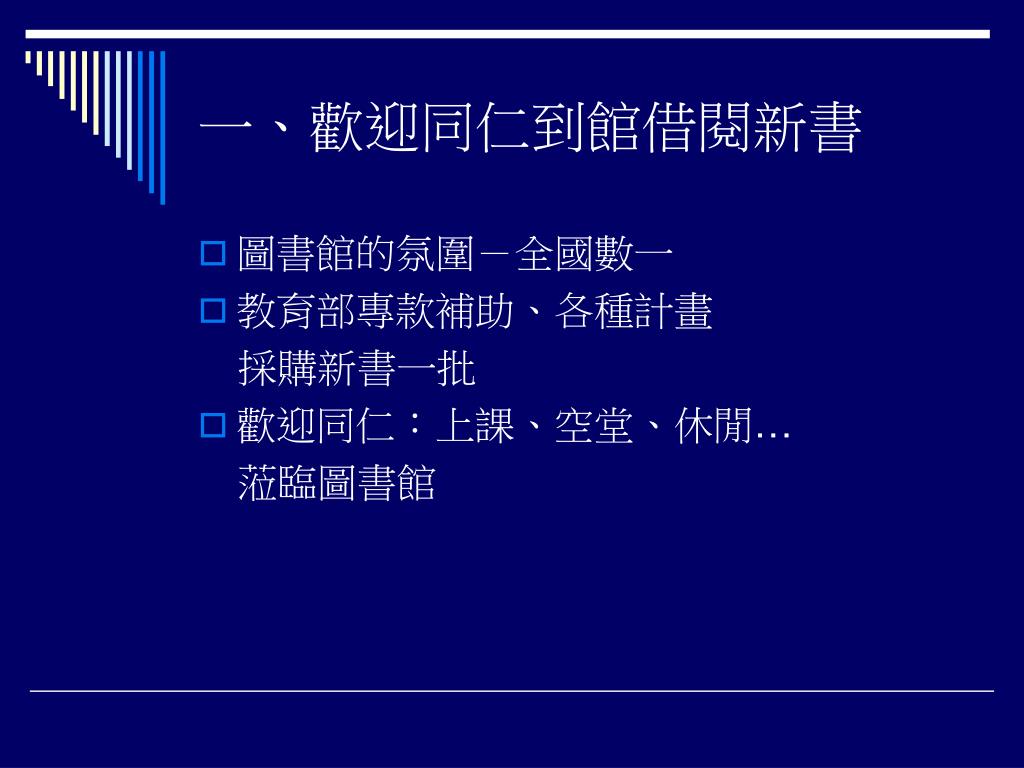 一、歡迎同仁到館借閱新書

圖書館的氛圍－全國數一

教育部專款補助、各種計畫
採購新書一批

歡迎同仁：上課、空堂、休閒…
蒞臨圖書館